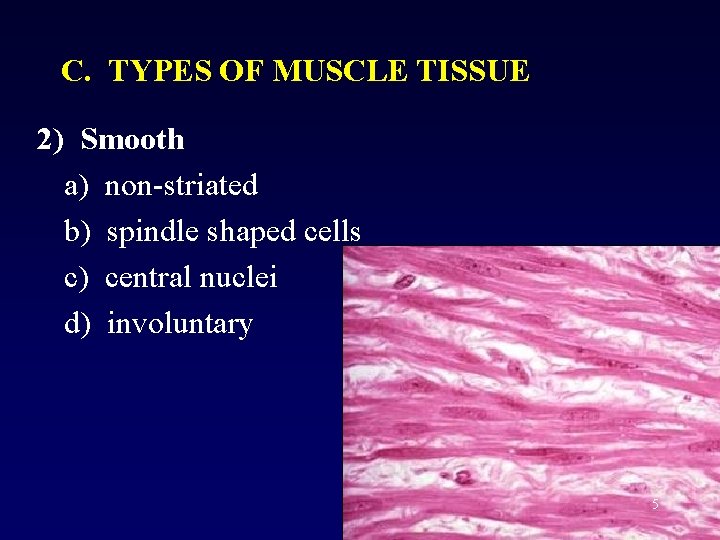 C. TYPES OF MUSCLE TISSUE

2) Smooth

a) non-striated

b) spindle shaped cells

c) central nuclei

d) involuntary

5